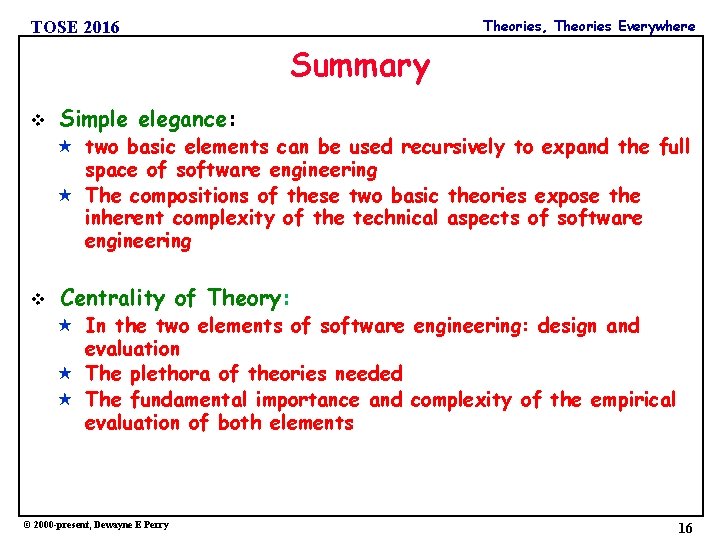 TOSE 2016

Theories, Theories Everywhere

Summary

❖ Simple elegance:

★ two basic elements can be used recursively to expand the full space of software engineering

★ The compositions of these two basic theories expose the inherent complexity of the technical aspects of software engineering

❖ Centrality of Theory:

★ In the two elements of software engineering: design and evaluation

★ The plethora of theories needed

★ The fundamental importance and complexity of the empirical evaluation of both elements

© 2000-present, Dewayne E Perry

16